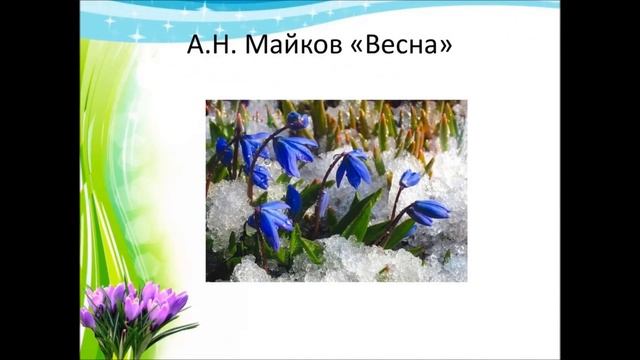 А.Н. Майков «Весна»